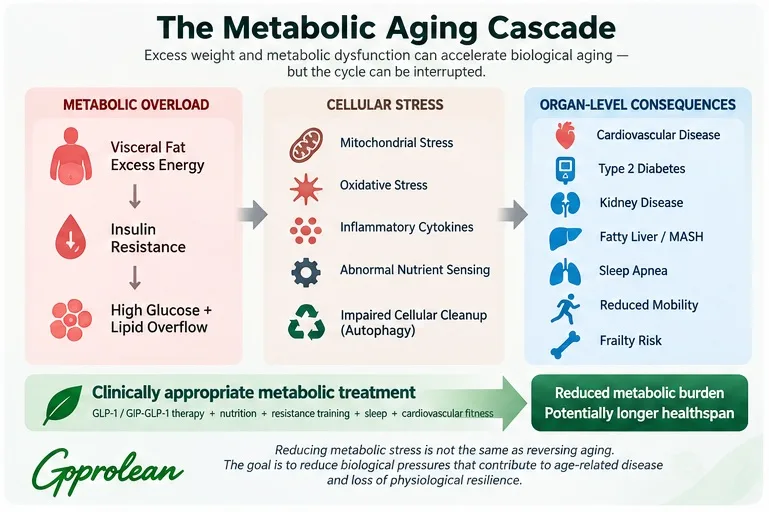 The Metabolic Aging Cascade

Excess weight and metabolic dysfunction can accelerate biological aging — but the cycle can be interrupted.

METABOLIC OVERLOAD

Visceral Fat
Excess Energy

Insulin Resistance

High Glucose + Lipid Overflow

CELLULAR STRESS

Mitochondrial Stress

Oxidative Stress

Inflammatory Cytokines

Abnormal Nutrient Sensing

Impaired Cellular Cleanup (Autophagy)

ORGAN-LEVEL CONSEQUENCES

Cardiovascular Disease

Type 2 Diabetes

Kidney Disease

Fatty Liver / MASH

Sleep Apnea

Reduced Mobility

Frailty Risk

Clinically appropriate metabolic treatment

GLP-1 / GIP-GLP-1 therapy + nutrition + resistance training + sleep + cardiovascular fitness

Reduced metabolic burden
Potentially longer healthspan

Goprolean

Reducing metabolic stress is not the same as reversing aging.
The goal is to reduce biological pressures that contribute to age-related disease and loss of physiological resilience.